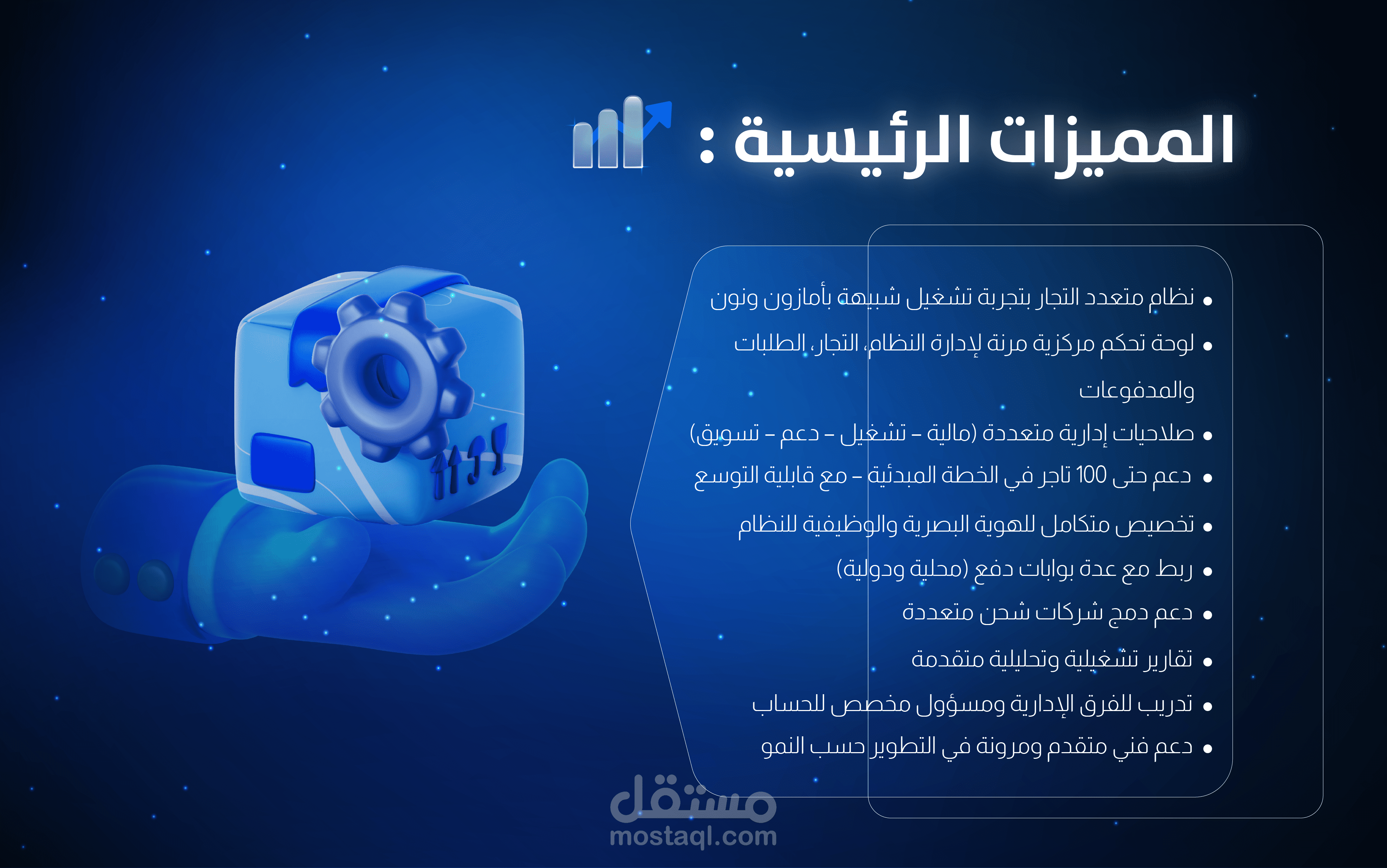 المميزات الرئيسية :

• نظام متعدد التجار بتجربة تشغيل شبيهة بأمازون ونون
• لوحة تحكم مركزية مرنة لإدارة النظام، التجار، الطلبات والمدفوعات
• صلاحيات إدارية متعددة (مالية – تشغيل – دعم – تسويق)
• دعم حتى 100 تاجر في الخطة المبدئية – مع قابلية التوسع
• تخصيص متكامل للهوية البصرية والوظيفية للنظام
• ربط مع عدة بوابات دفع (محلية ودولية)
• دعم دمج شركات شحن متعددة
• تقارير تشغيلية وتحليلية متقدمة
• تدريب للفرق الإدارية ومسؤول مخصص للحساب
• دعم فني متقدم ومرونة في التطوير حسب النمو

مستقل
mostaql.com